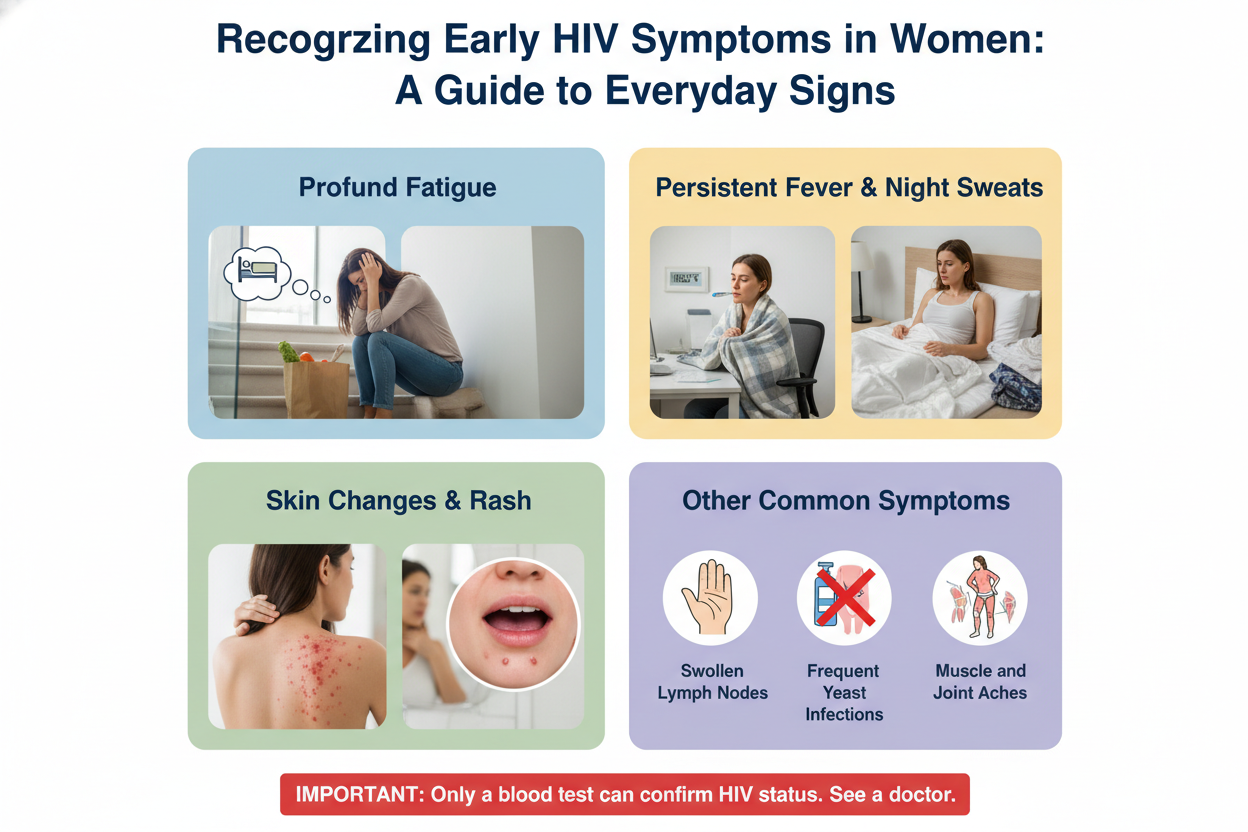 Recogrzing Early HIV Symptoms in Women: A Guide to Everyday Signs

Profund Fatigue

Persistent Fever & Night Sweats

Skin Changes & Rash

Other Common Symptoms

Swollen Lymph Nodes

Frequent Yeast Infections

Muscle and Joint Aches

IMPORTANT: Only a blood test can confirm HIV status. See a doctor.